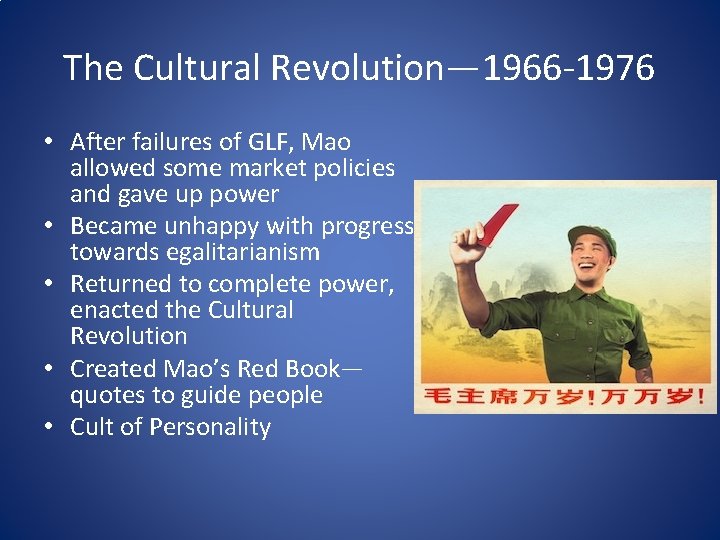 The Cultural Revolution—1966-1976

• After failures of GLF, Mao allowed some market policies and gave up power
• Became unhappy with progress towards egalitarianism
• Returned to complete power, enacted the Cultural Revolution
• Created Mao's Red Book—quotes to guide people
• Cult of Personality

毛主席万岁!万万岁!